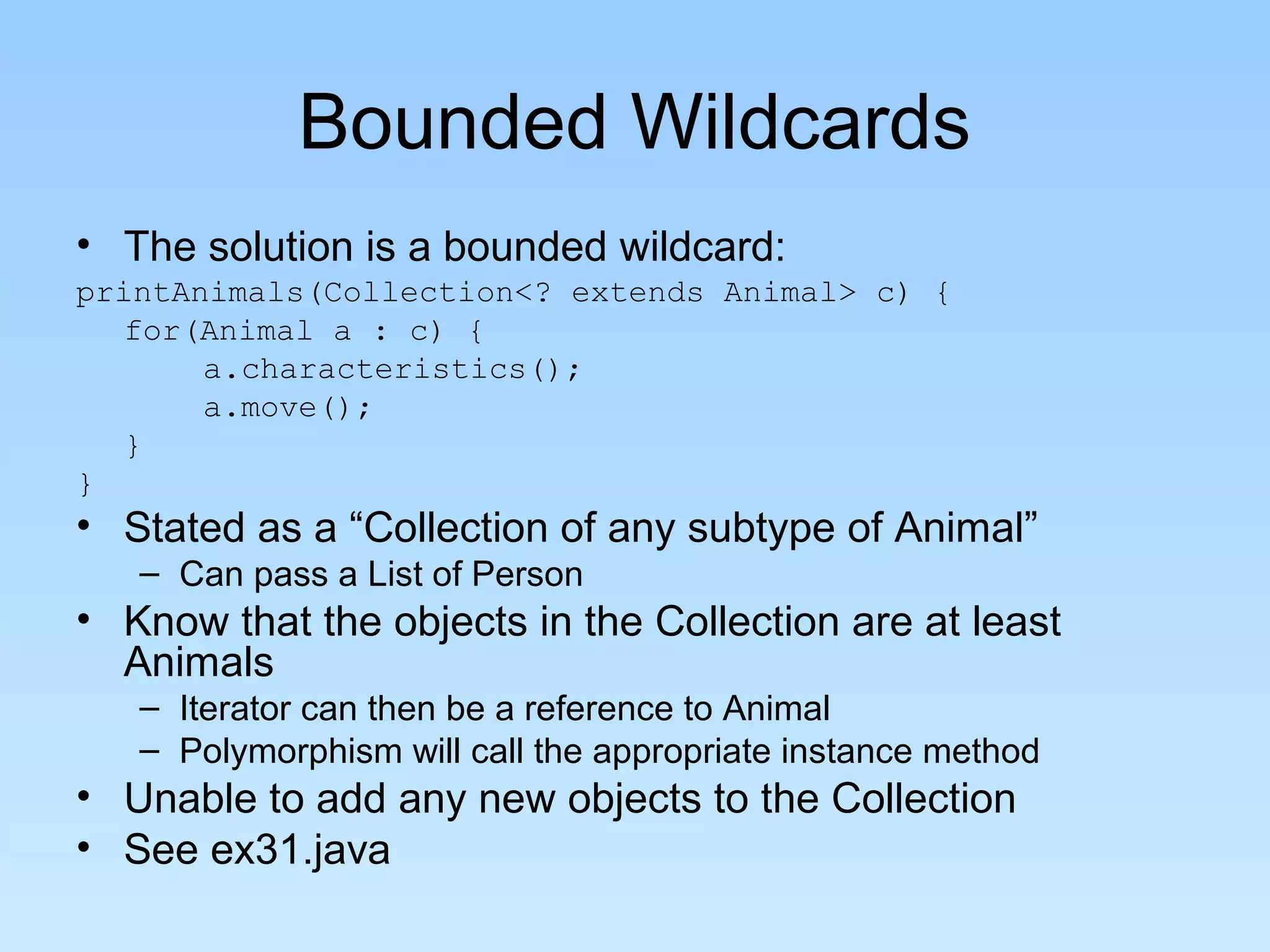 Bounded Wildcards

• The solution is a bounded wildcard:

printAnimals(Collection<? extends Animal> c) {
   for(Animal a : c) {
      a.characteristics();
      a.move();
   }
}

• Stated as a “Collection of any subtype of Animal”
  – Can pass a List of Person
• Know that the objects in the Collection are at least Animals
  – Iterator can then be a reference to Animal
  – Polymorphism will call the appropriate instance method
• Unable to add any new objects to the Collection
• See ex31.java